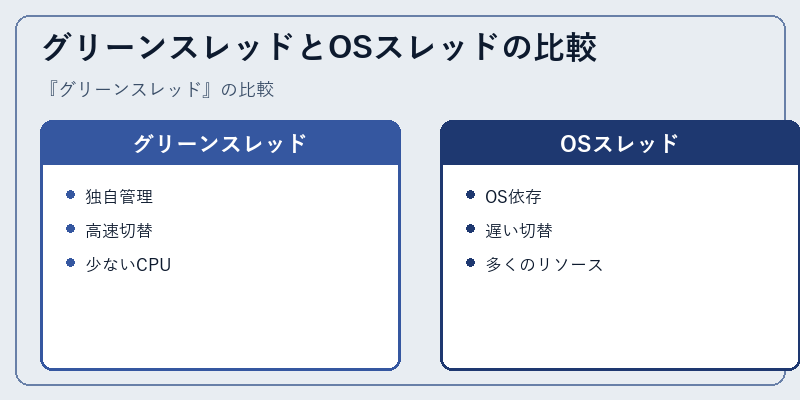 グリーンスレッドとOSスレッドの比較

『グリーンスレッド』の比較

グリーンスレッド

- 独自管理
- 高速切替
- 少ないCPU

OSスレッド

- OS依存
- 遅い切替
- 多くのリソース